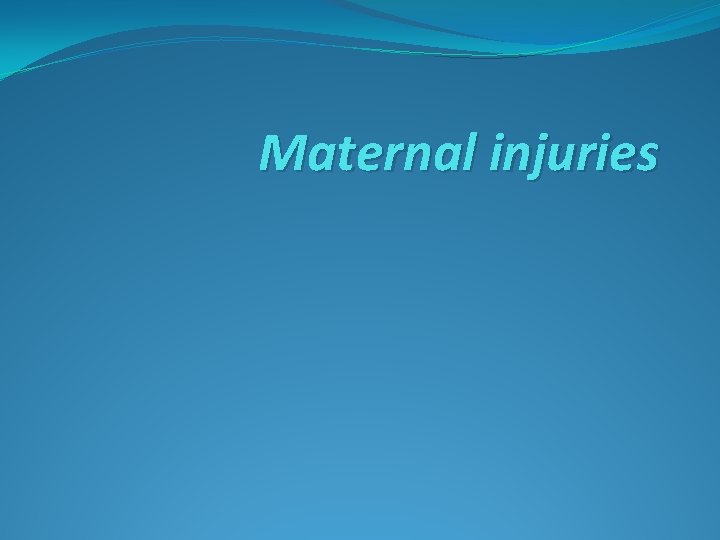 Maternal injuries